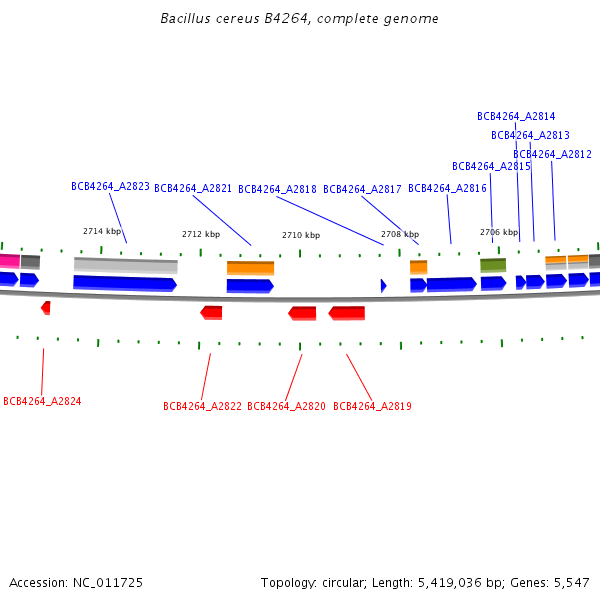 Bacillus cereus B4264, complete genome

BCB4264_A2814
BCB4264_A2813
BCB4264_A2812
BCB4264_A2815
BCB4264_A2823
BCB4264_A2821
BCB4264_A2818
BCB4264_A2817
BCB4264_A2816

2714 kbp
2712 kbp
2710 kbp
2708 kbp
2706 kbp

BCB4264_A2824
BCB4264_A2822
BCB4264_A2820
BCB4264_A2819

Accession: NC_011725
Topology: circular; Length: 5,419,036 bp; Genes: 5,547